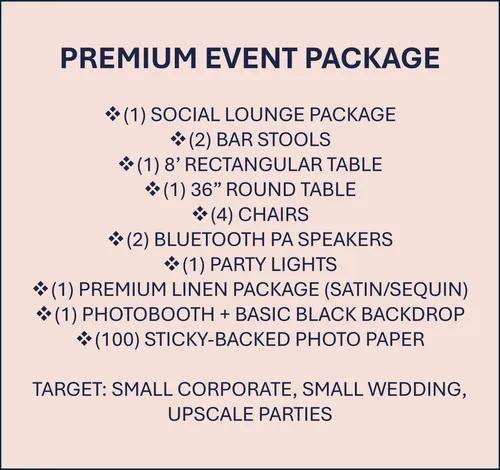 PREMIUM EVENT PACKAGE

❖(1) SOCIAL LOUNGE PACKAGE
❖(2) BAR STOOLS
❖(1) 8’ RECTANGULAR TABLE
❖(1) 36” ROUND TABLE
❖(4) CHAIRS
❖(2) BLUETOOTH PA SPEAKERS
❖(1) PARTY LIGHTS
❖(1) PREMIUM LINEN PACKAGE (SATIN/SEQUIN)
❖(1) PHOTOBOOTH + BASIC BLACK BACKDROP
❖(100) STICKY-BACKED PHOTO PAPER

TARGET: SMALL CORPORATE, SMALL WEDDING, UPSCALE PARTIES